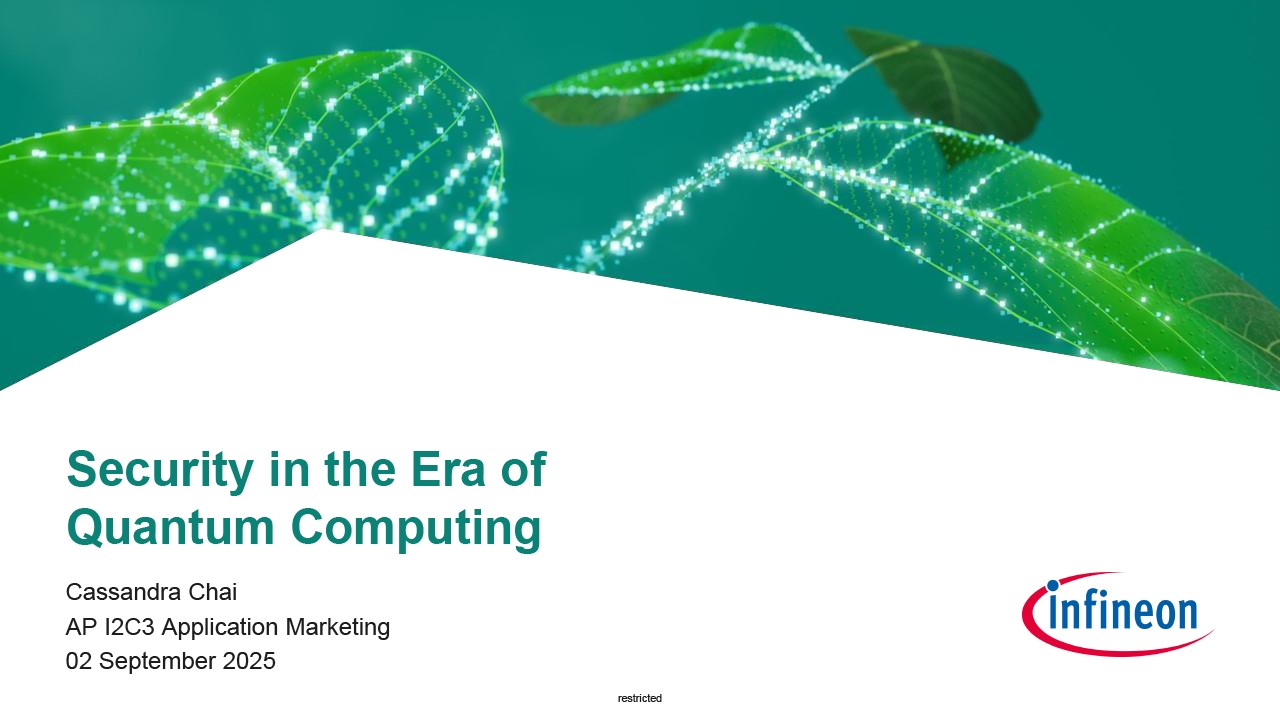 Security in the Era of Quantum Computing

Cassandra Chai
AP I2C3 Application Marketing
02 September 2025

infineon

restricted